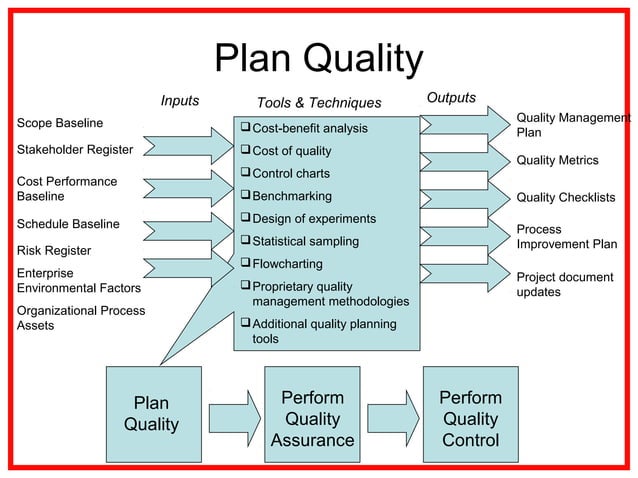 Plan Quality

Inputs

Scope Baseline
Stakeholder Register
Cost Performance Baseline
Schedule Baseline
Risk Register
Enterprise Environmental Factors
Organizational Process Assets

Tools & Techniques

❑ Cost-benefit analysis
❑ Cost of quality
❑ Control charts
❑ Benchmarking
❑ Design of experiments
❑ Statistical sampling
❑ Flowcharting
❑ Proprietary quality management methodologies
❑ Additional quality planning tools

Outputs

Quality Management Plan
Quality Metrics
Quality Checklists
Process Improvement Plan
Project document updates

Plan Quality

Perform Quality Assurance

Perform Quality Control